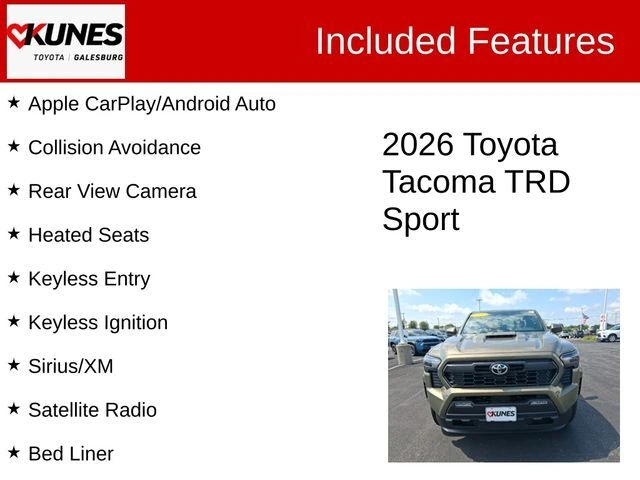 KUNES
TOYOTA | GALESBURG

Included Features

★ Apple CarPlay/Android Auto

★ Collision Avoidance

★ Rear View Camera

★ Heated Seats

★ Keyless Entry

★ Keyless Ignition

★ Sirius/XM

★ Satellite Radio

★ Bed Liner

2026 Toyota Tacoma TRD Sport

KUNES